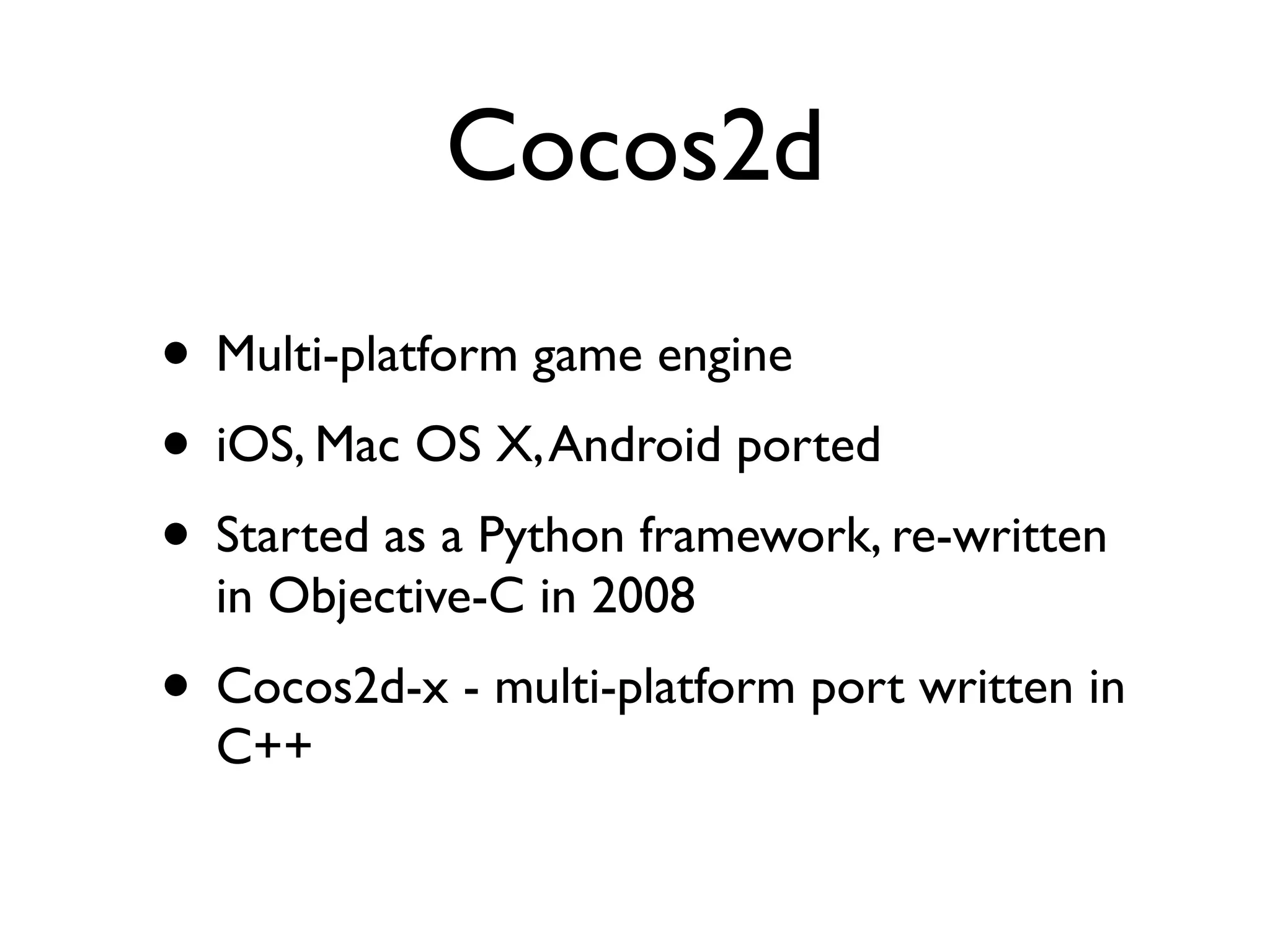 Cocos2d

• Multi-platform game engine

• iOS, Mac OS X, Android ported

• Started as a Python framework, re-written in Objective-C in 2008

• Cocos2d-x - multi-platform port written in C++